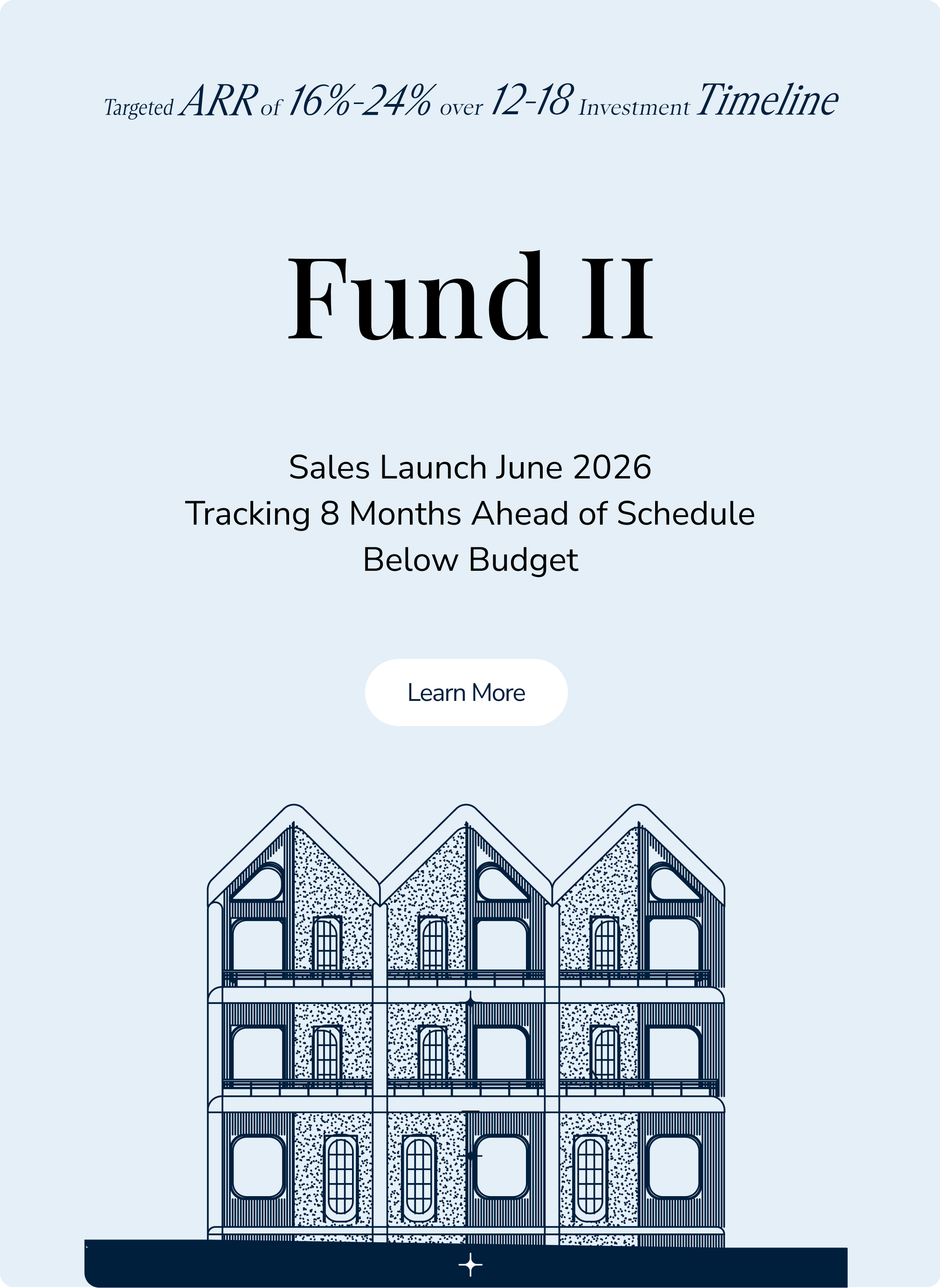 Targeted ARR of 16%-24% over 12-18 Investment Timeline

Fund II

Sales Launch June 2026
Tracking 8 Months Ahead of Schedule
Below Budget

Learn More